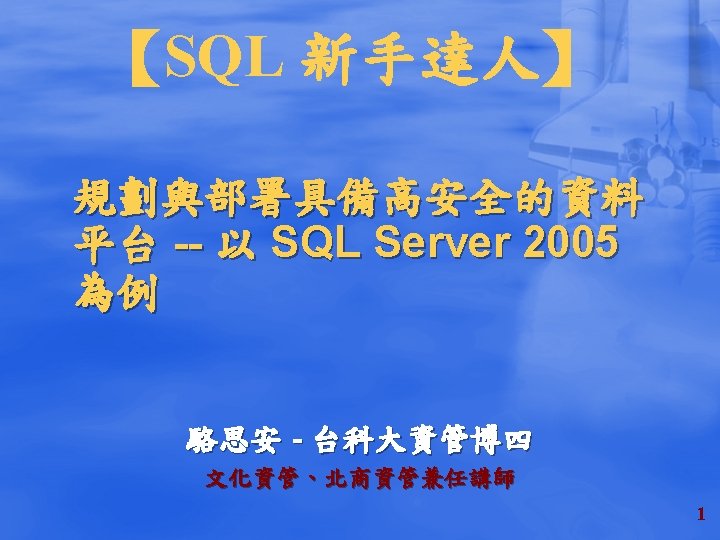 【SQL 新手達人】

規劃與部署具備高安全的資料平台 -- 以 SQL Server 2005 為例

駱思安 - 台科大資管博四

文化資管、北商資管兼任講師

1